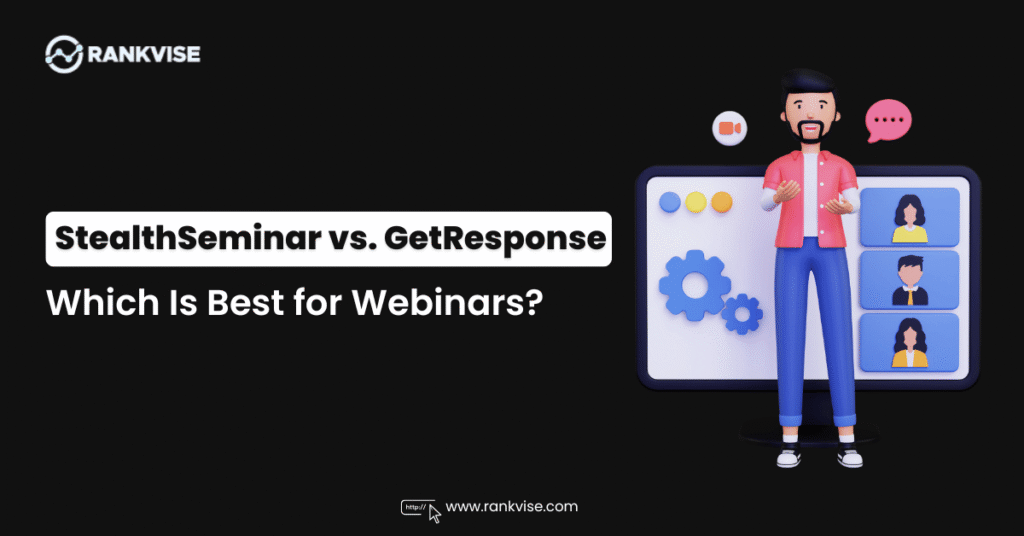 RANKVISE

StealthSeminar vs. GetResponse

Which Is Best for Webinars?

http://

www.rankvise.com